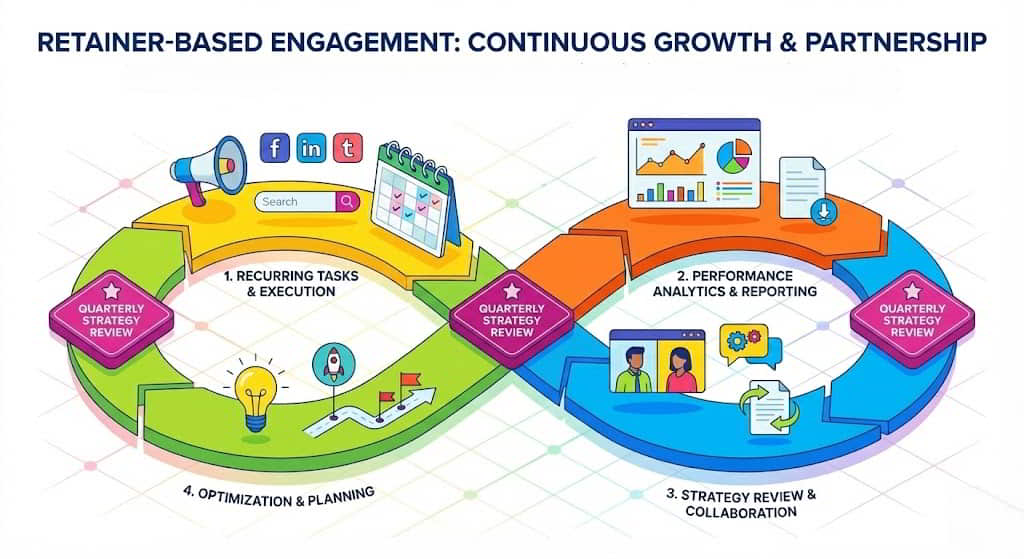 RETAINER-BASED ENGAGEMENT: CONTINUOUS GROWTH & PARTNERSHIP

f in t

Search

1. RECURRING TASKS & EXECUTION

2. PERFORMANCE ANALYTICS & REPORTING

QUARTERLY STRATEGY REVIEW

QUARTERLY STRATEGY REVIEW

QUARTERLY STRATEGY REVIEW

4. OPTIMIZATION & PLANNING

3. STRATEGY REVIEW & COLLABORATION